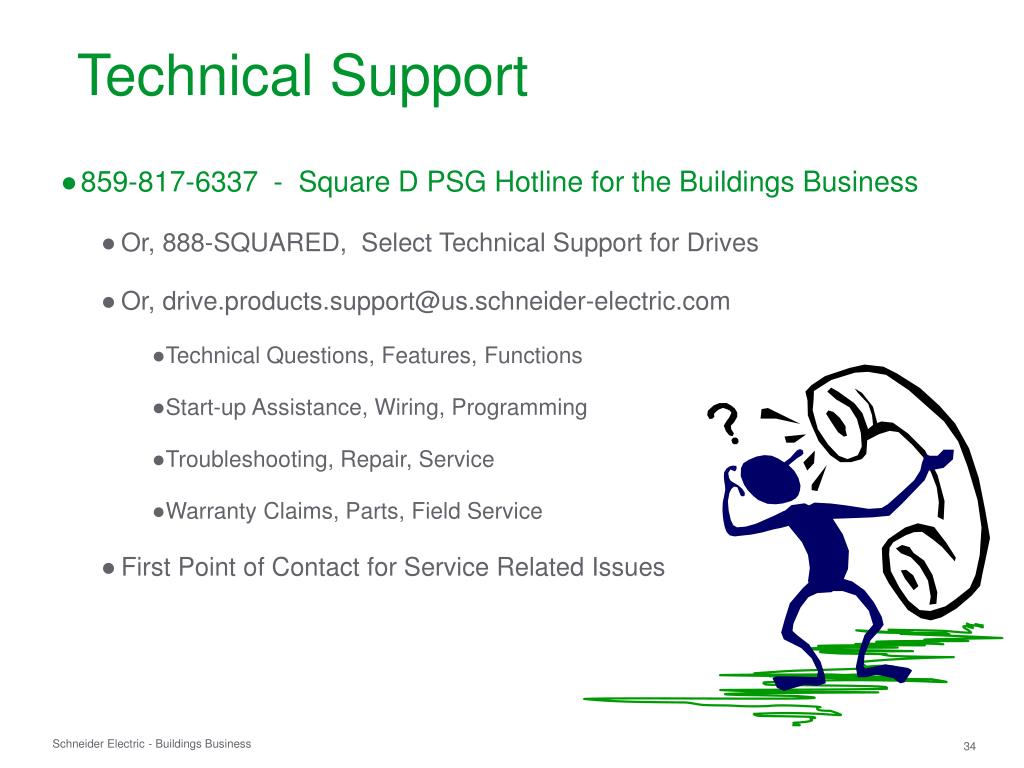 Technical Support

● 859-817-6337 - Square D PSG Hotline for the Buildings Business

● Or, 888-SQUARED, Select Technical Support for Drives

● Or, drive.products.support@us.schneider-electric.com

●Technical Questions, Features, Functions

●Start-up Assistance, Wiring, Programming

●Troubleshooting, Repair, Service

●Warranty Claims, Parts, Field Service

● First Point of Contact for Service Related Issues

?

Schneider Electric - Buildings Business

34